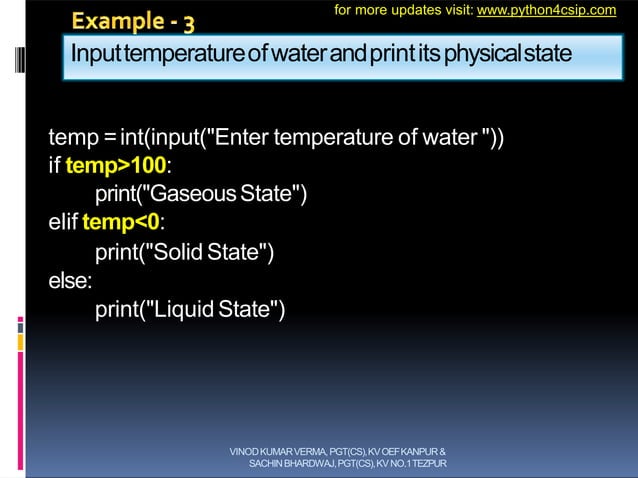 for more updates visit: www.python4csip.com

Example - 3

Input temperature of water and print its physical state

temp = int(input("Enter temperature of water "))
if temp>100:
    print("Gaseous State")
elif temp<0:
    print("Solid State")
else:
    print("Liquid State")

VINOD KUMAR VERMA, PGT(CS), KV OEF KANPUR &
SACHIN BHARDWAJ, PGT(CS), KV NO.1 TEZPUR